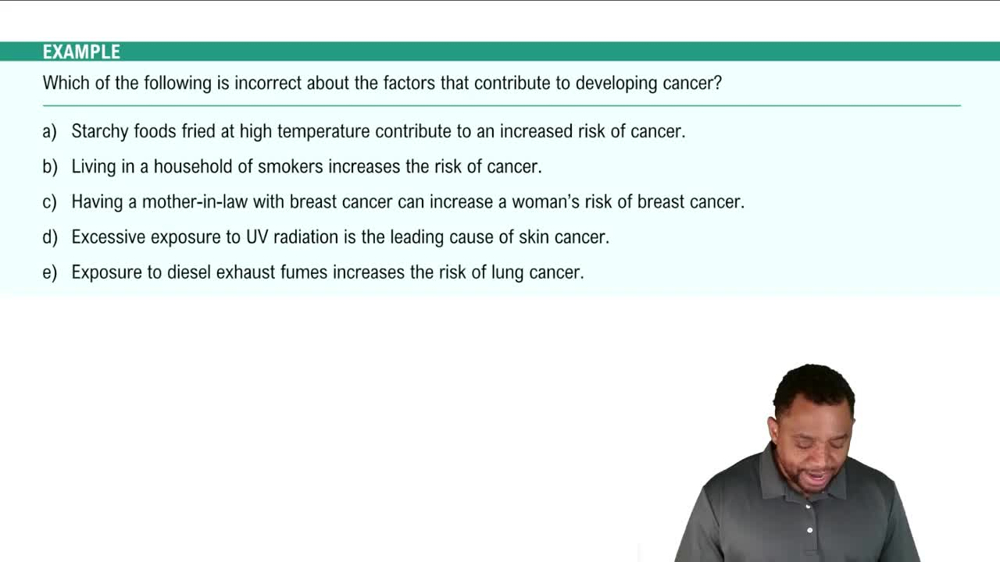 EXAMPLE

Which of the following is incorrect about the factors that contribute to developing cancer?

a) Starchy foods fried at high temperature contribute to an increased risk of cancer.

b) Living in a household of smokers increases the risk of cancer.

c) Having a mother-in-law with breast cancer can increase a woman's risk of breast cancer.

d) Excessive exposure to UV radiation is the leading cause of skin cancer.

e) Exposure to diesel exhaust fumes increases the risk of lung cancer.